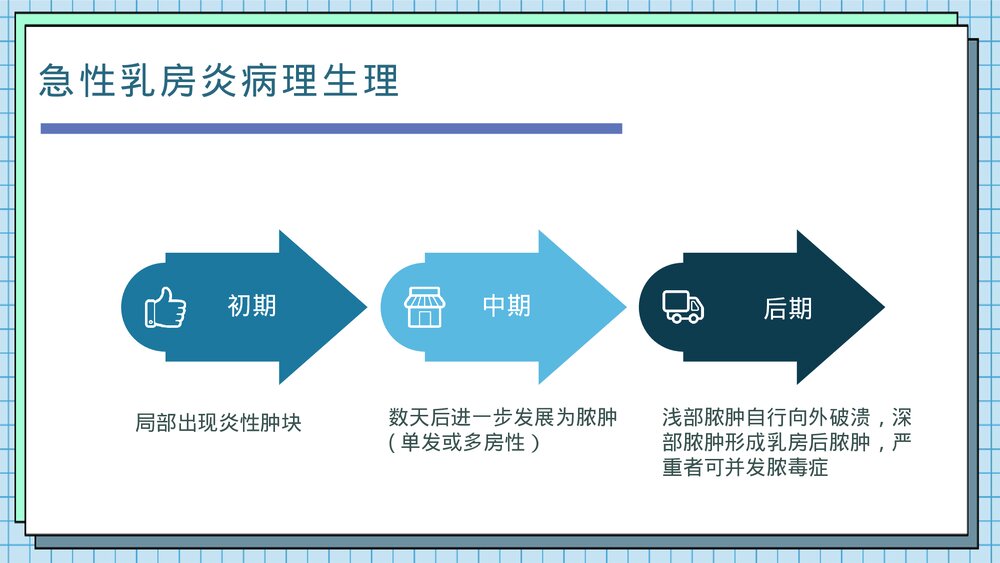 急性乳房炎病理生理

初期

中期

后期

局部出现炎性肿块

数天后进一步发展为脓肿（单发或多房性）

浅部脓肿自行向外破溃，深部脓肿形成乳房后脓肿，严重者可并发脓毒症